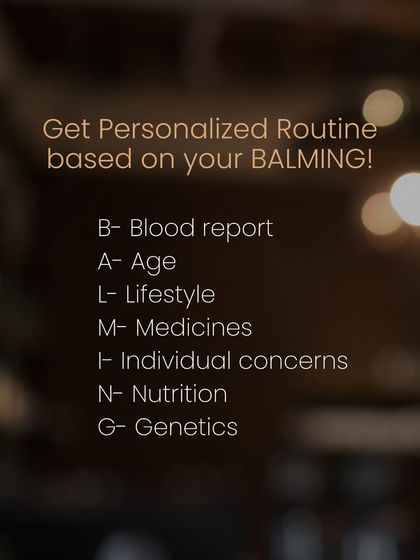 Get Personalized Routine based on your BALMING!

B- Blood report
A- Age
L- Lifestyle
M- Medicines
I- Individual concerns
N- Nutrition
G- Genetics